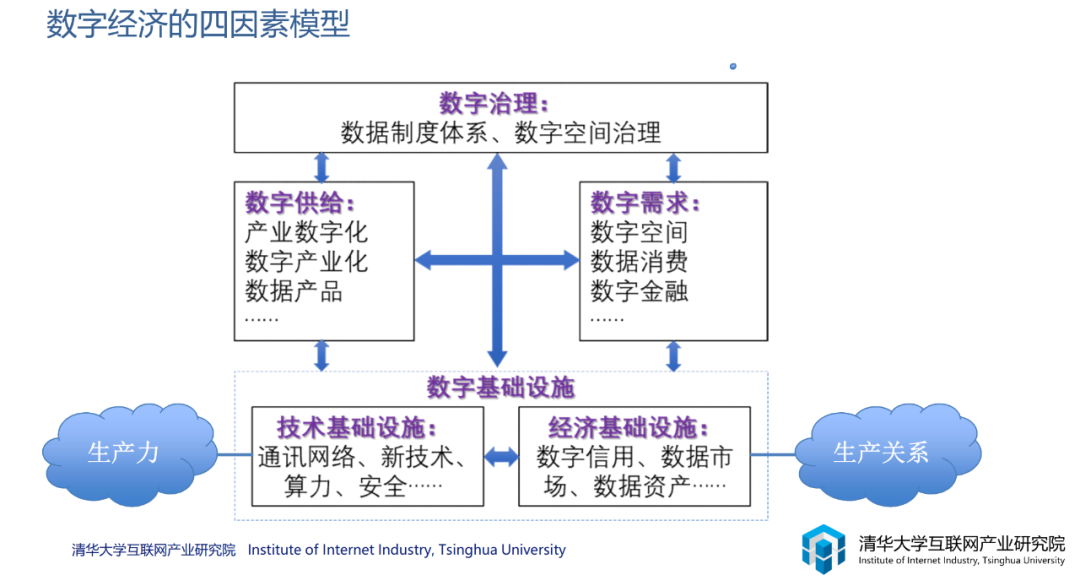 数字经济的四因素模型

数字治理：
数据制度体系、数字空间治理

数字供给：
产业数字化
数字产业化
数据产品
……

数字需求：
数字空间
数据消费
数字金融
……

数字基础设施

生产力

技术基础设施：
通讯网络、新技术、算力、安全……

经济基础设施：
数字信用、数据市场、数据资产……

生产关系

清华大学互联网产业研究院 Institute of Internet Industry, Tsinghua University

清华大学互联网产业研究院
Institute of Internet Industry, Tsinghua University